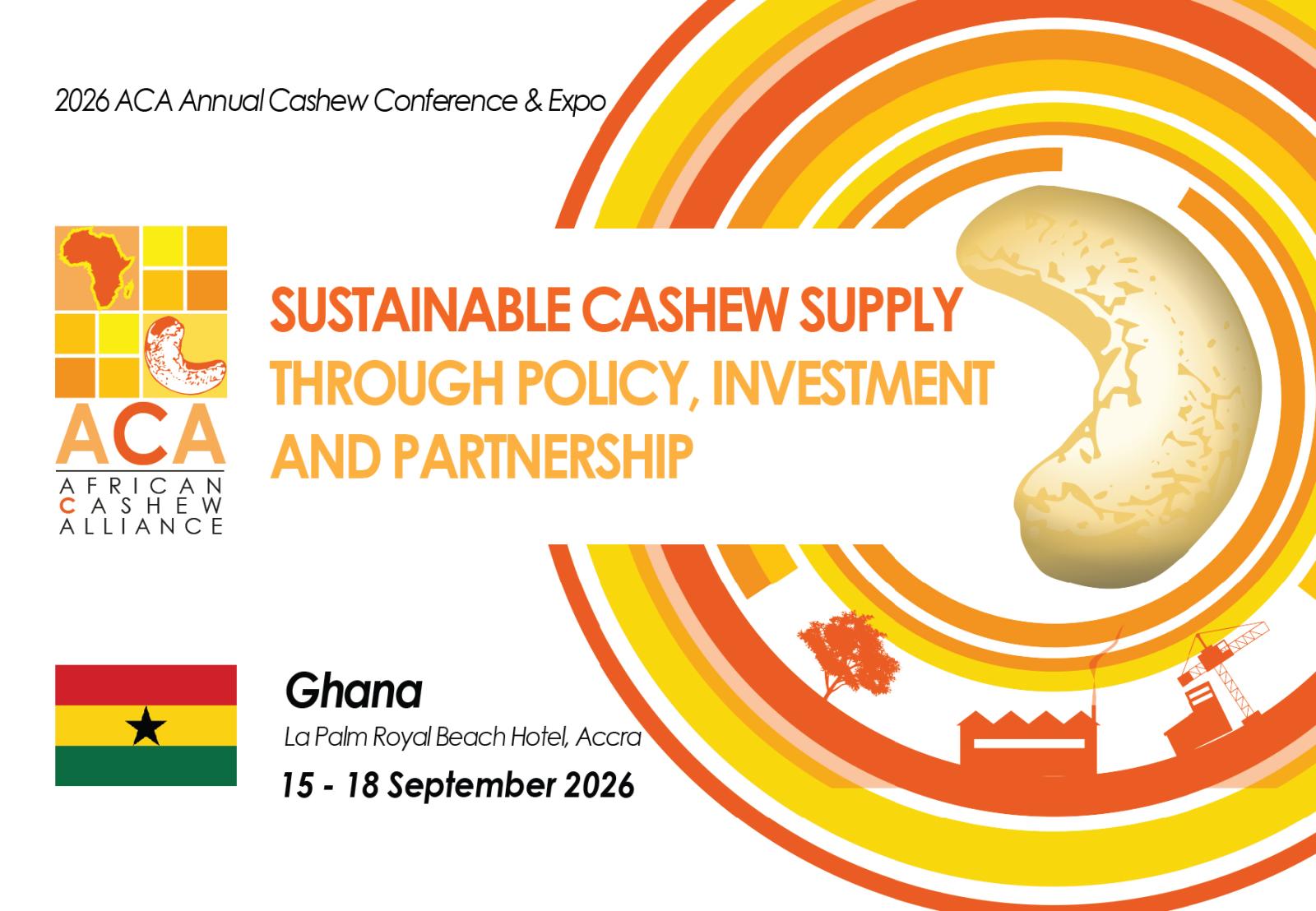 2026 ACA Annual Cashew Conference & Expo

ACA
AFRICAN
CASHEW
ALLIANCE

SUSTAINABLE CASHEW SUPPLY
THROUGH POLICY, INVESTMENT
AND PARTNERSHIP

Ghana
La Palm Royal Beach Hotel, Accra
15 - 18 September 2026